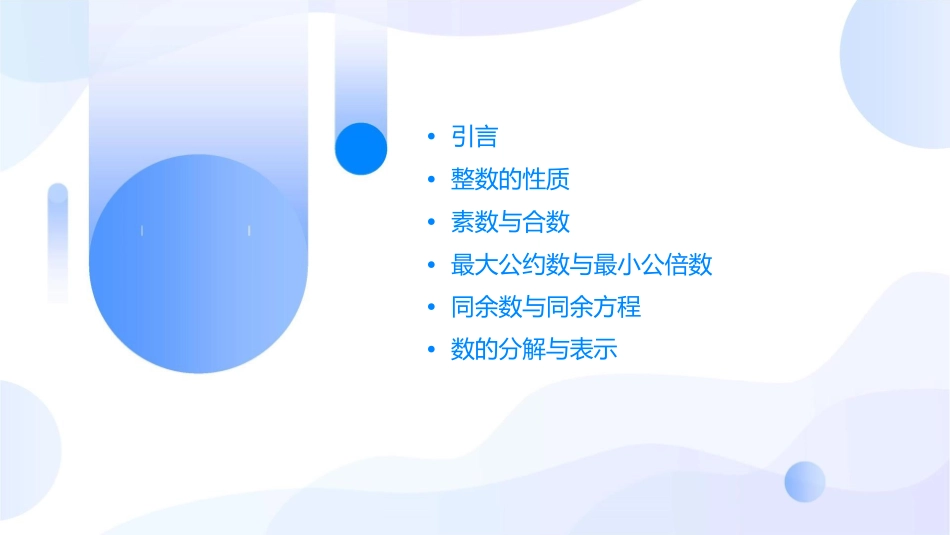 • 引言
• 整数的性质
• 素数与合数
• 最大公约数与最小公倍数
• 同余数与同余方程
• 数的分解与表示